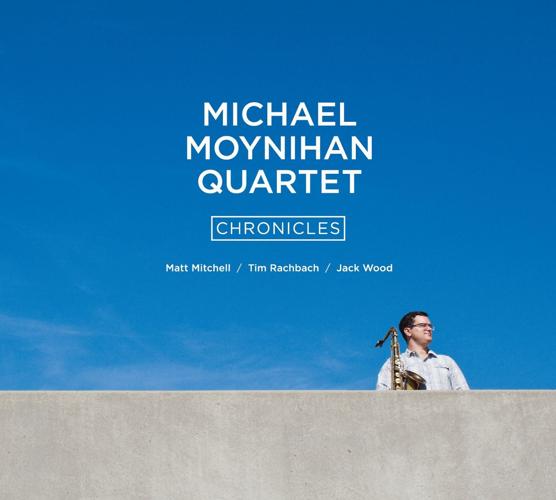 MICHAEL
MOYNIHAN
QUARTET

CHRONICLES

Matt Mitchell / Tim Rachbach / Jack Wood